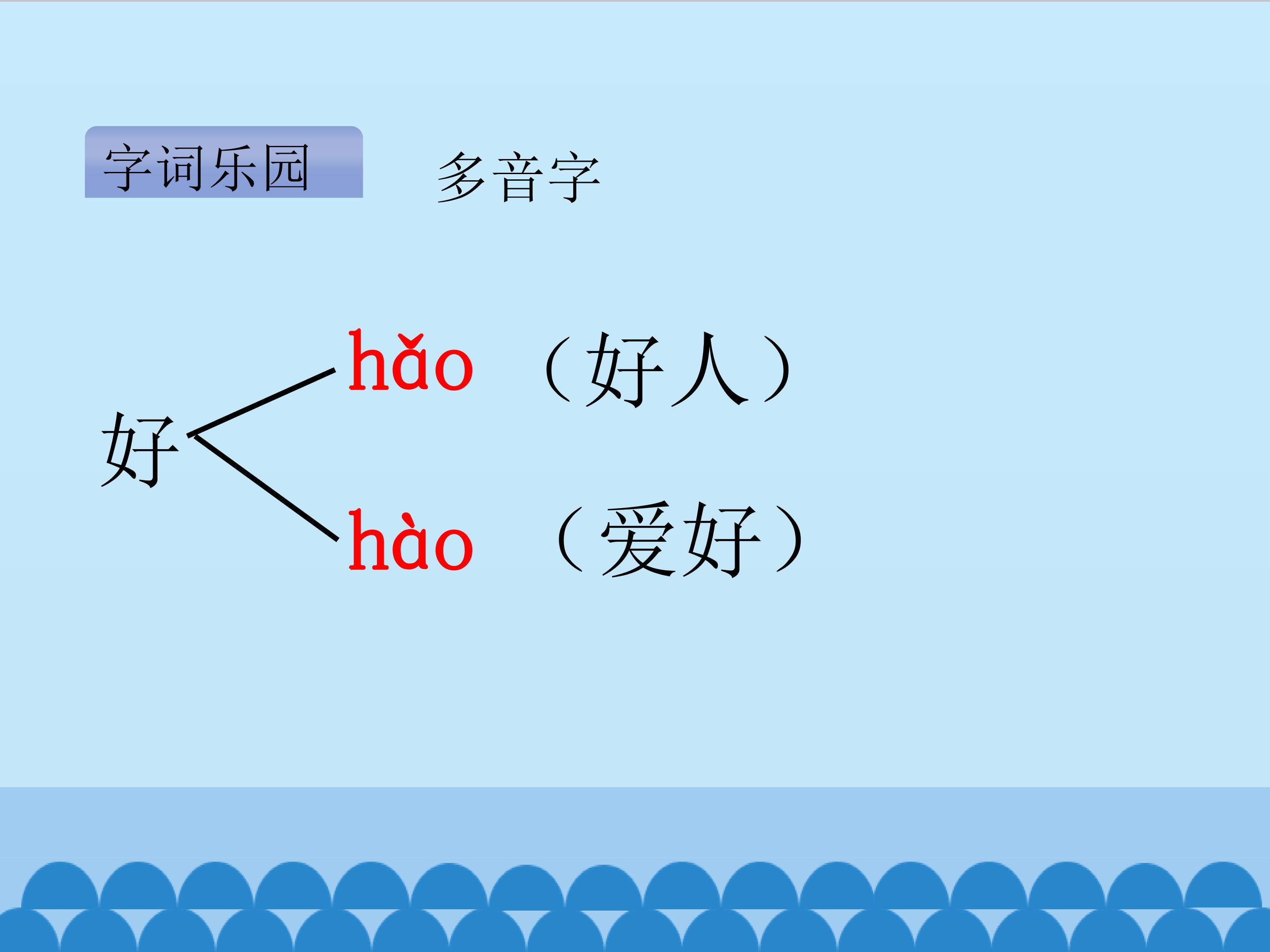 字词乐园

多音字

好

hǎo （好人）

hào （爱好）